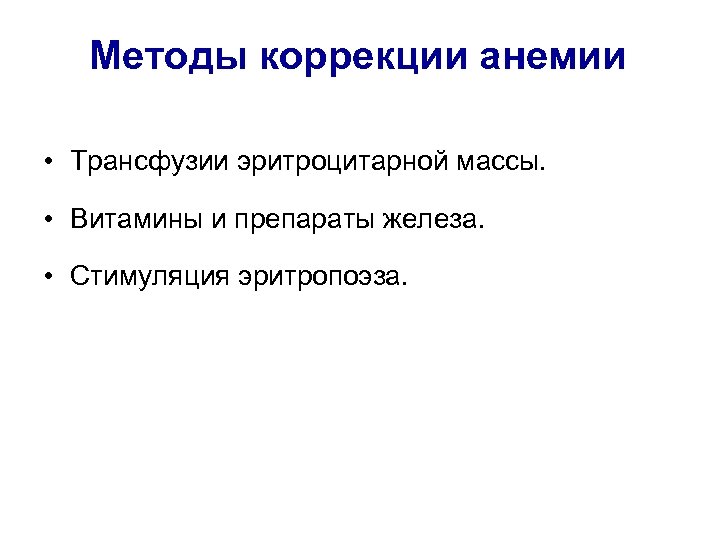 Методы коррекции анемии

• Трансфузии эритроцитарной массы.

• Витамины и препараты железа.

• Стимуляция эритропоэза.